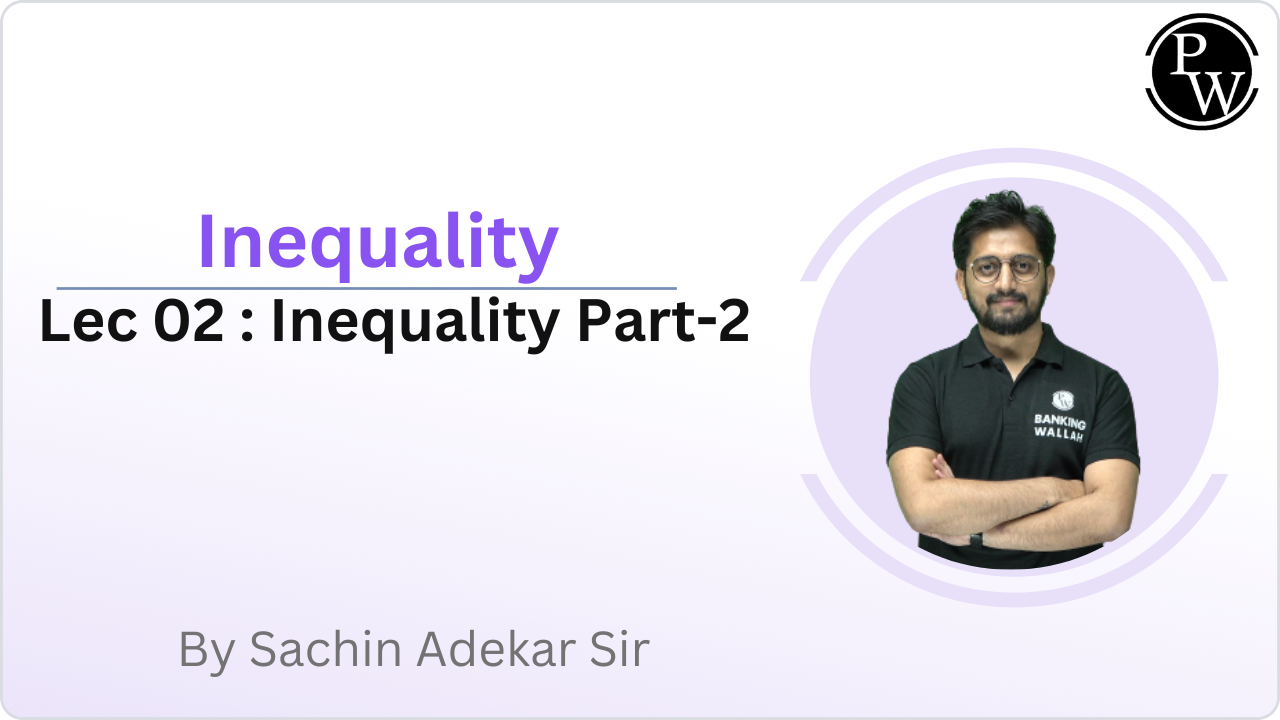 PW

Inequality

Lec 02 : Inequality Part-2

BANKING WALLAH

By Sachin Adekar Sir